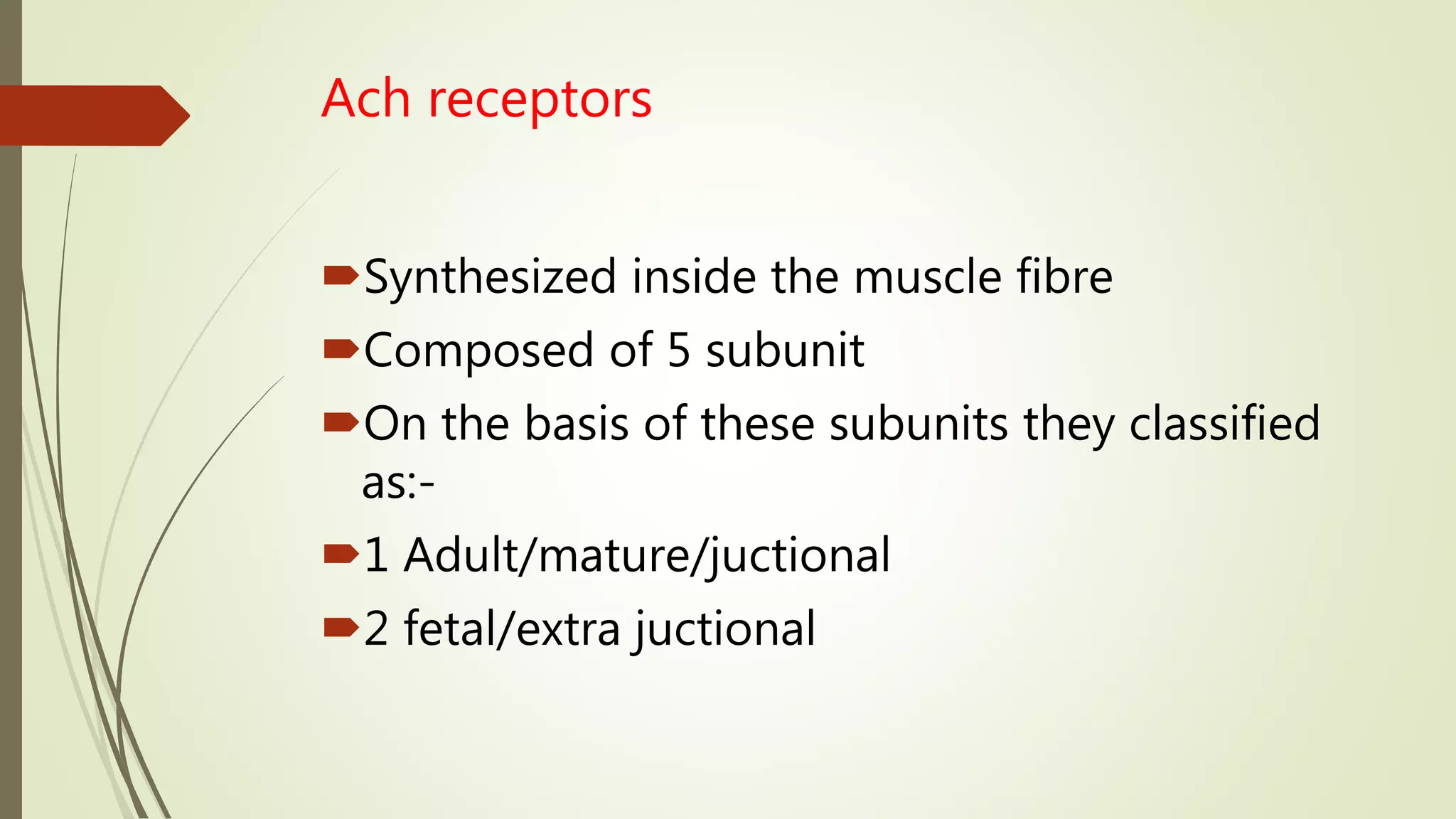 Ach receptors

Synthesized inside the muscle fibre

Composed of 5 subunit

On the basis of these subunits they classified as:-

1 Adult/mature/juctional

2 fetal/extra juctional